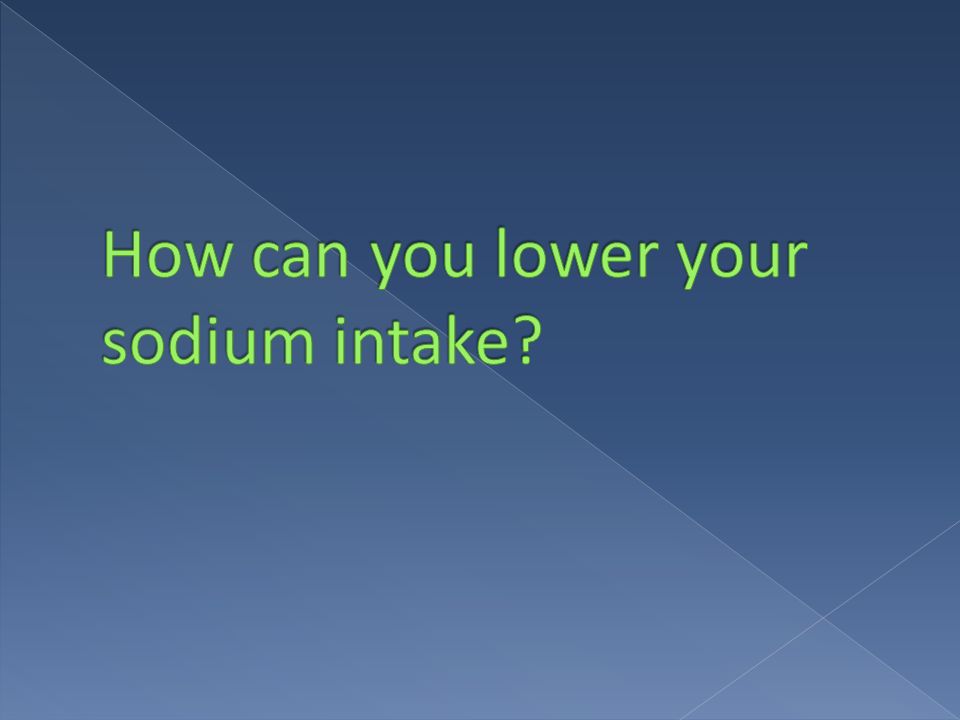 How can you lower your sodium intake?